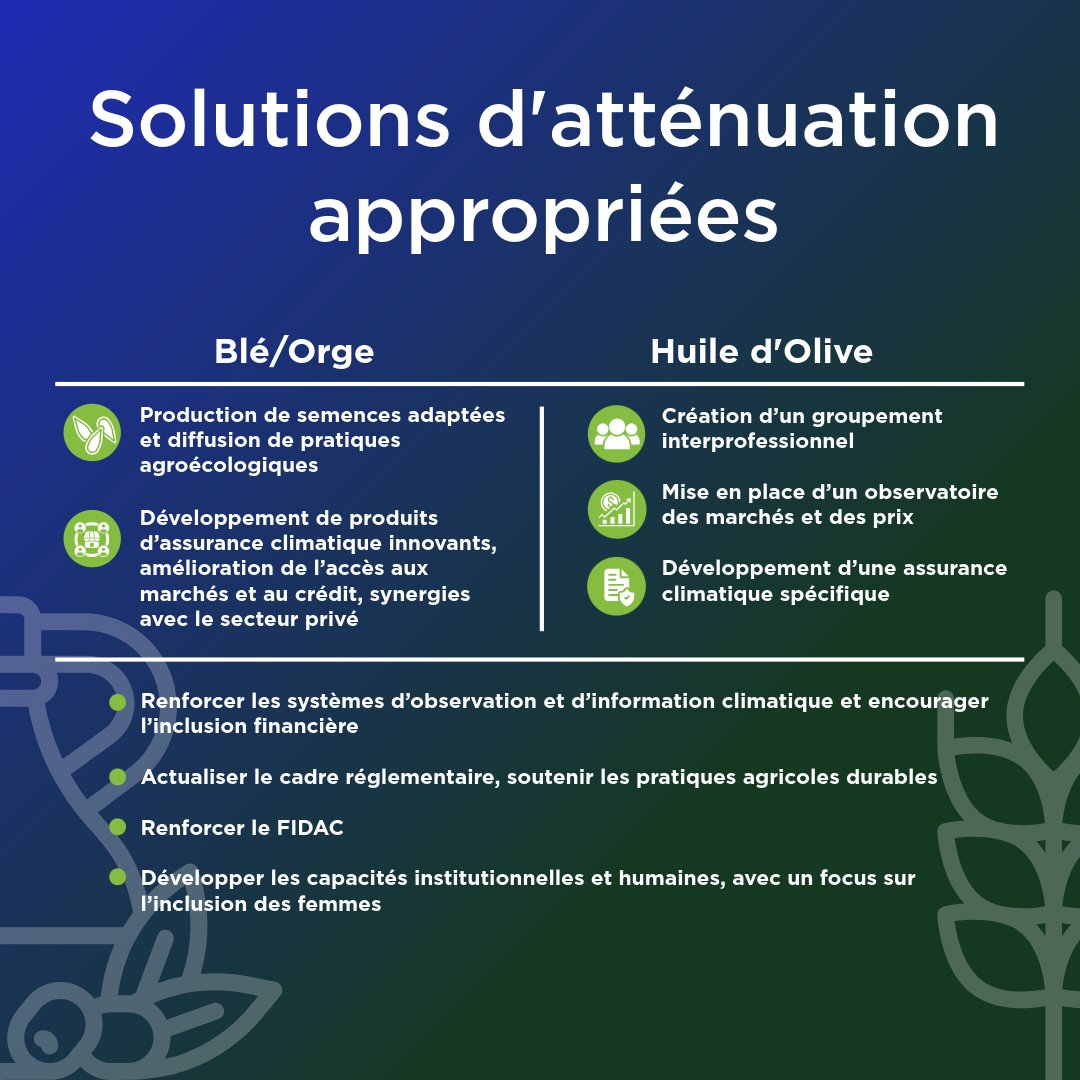 Solutions d'atténuation appropriées

Blé/Orge

Production de semences adaptées et diffusion de pratiques agroécologiques

Développement de produits d’assurance climatique innovants, amélioration de l’accès aux marchés et au crédit, synergies avec le secteur privé

Huile d'Olive

Création d’un groupement interprofessionnel

Mise en place d’un observatoire des marchés et des prix

Développement d’une assurance climatique spécifique

Renforcer les systèmes d’observation et d’information climatique et encourager l’inclusion financière

Actualiser le cadre réglementaire, soutenir les pratiques agricoles durables

Renforcer le FIDAC

Développer les capacités institutionnelles et humaines, avec un focus sur l’inclusion des femmes